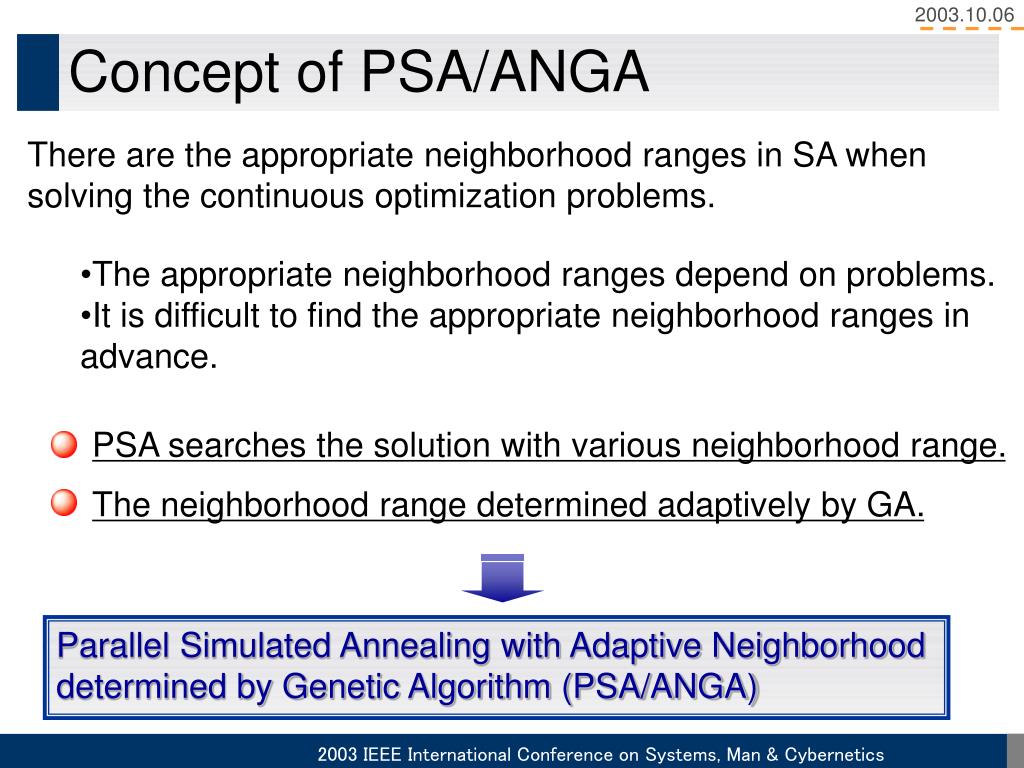 2003.10.06

Concept of PSA/ANGA

There are the appropriate neighborhood ranges in SA when solving the continuous optimization problems.

•The appropriate neighborhood ranges depend on problems.
•It is difficult to find the appropriate neighborhood ranges in advance.

PSA searches the solution with various neighborhood range.

The neighborhood range determined adaptively by GA.

Parallel Simulated Annealing with Adaptive Neighborhood determined by Genetic Algorithm (PSA/ANGA)

2003 IEEE International Conference on Systems, Man & Cybernetics